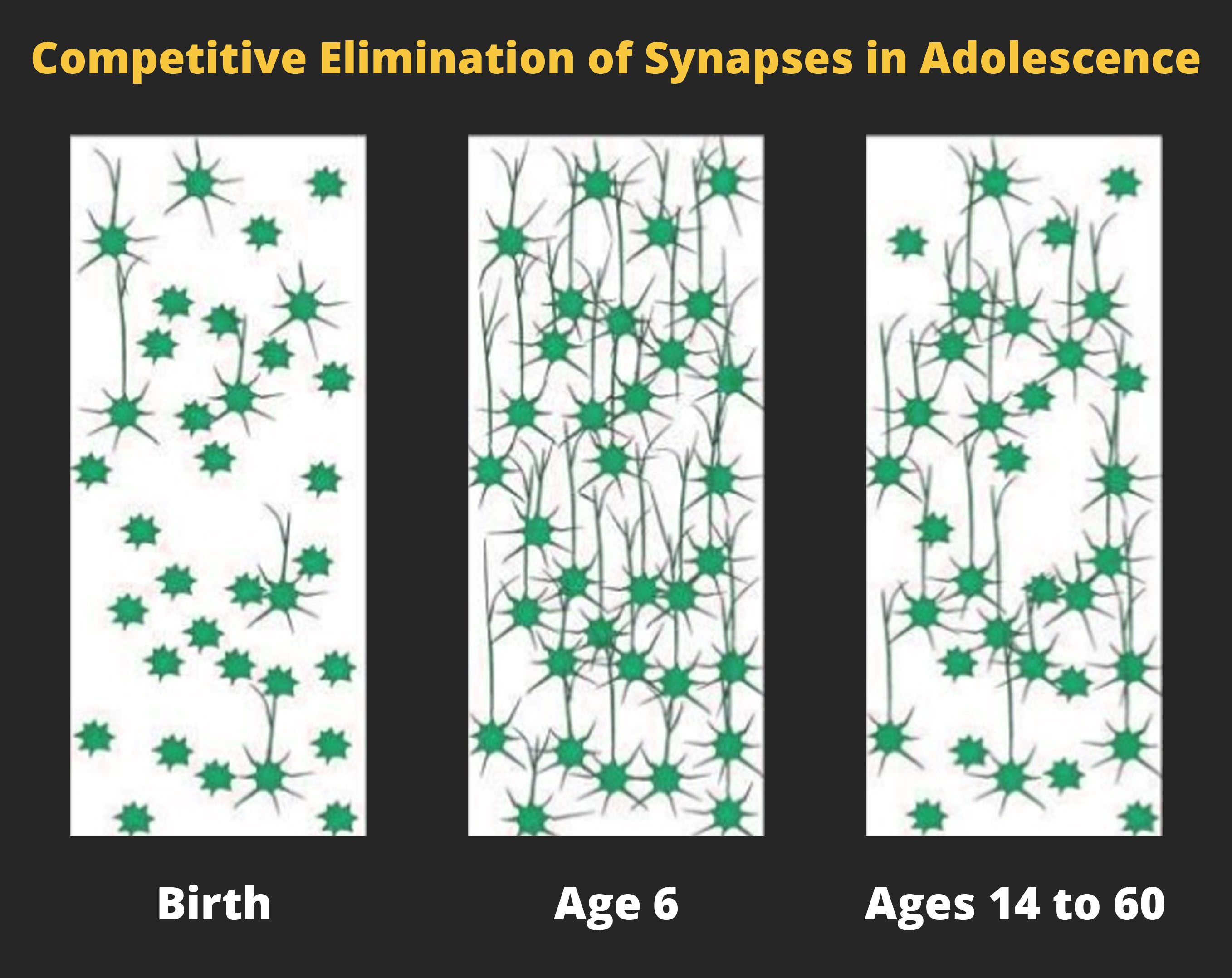 Competitive Elimination of Synapses in Adolescence

Birth

Age 6

Ages 14 to 60